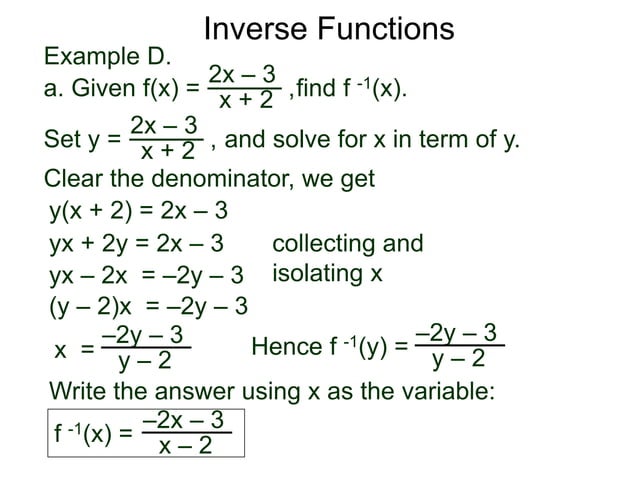 Inverse Functions

Example D.

a. Given $f(x) = \frac{2x - 3}{x + 2}$ ,find $f^{-1}(x)$.

Set $y = \frac{2x - 3}{x + 2}$ , and solve for x in term of y.

Clear the denominator, we get

$y(x + 2) = 2x - 3$

$yx + 2y = 2x - 3$ collecting and

$yx - 2x = -2y - 3$ isolating x

$(y - 2)x = -2y - 3$

$x = \frac{-2y - 3}{y - 2}$ Hence $f^{-1}(y) = \frac{-2y - 3}{y - 2}$

Write the answer using x as the variable:

$f^{-1}(x) = \frac{-2x - 3}{x - 2}$